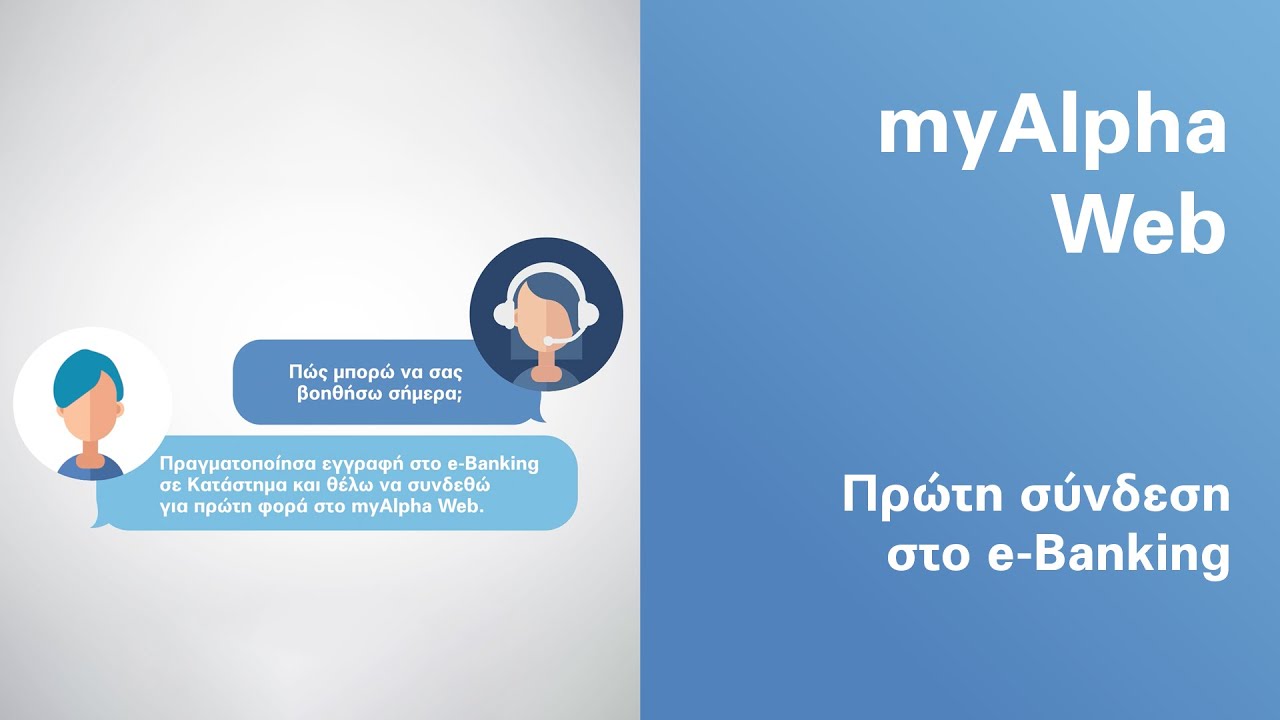 Πώς μπορώ να σας βοηθήσω σήμερα;

Πραγματοποίησα εγγραφή στο e-Banking σε Κατάστημα και θέλω να συνδεθώ για πρώτη φορά στο myAlpha Web.

myAlpha Web

Πρώτη σύνδεση στο e-Banking